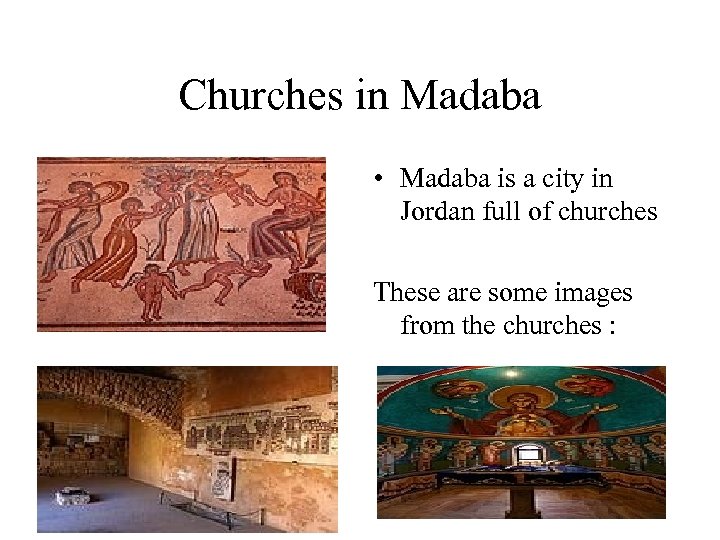 Churches in Madaba

• Madaba is a city in Jordan full of churches

These are some images from the churches :